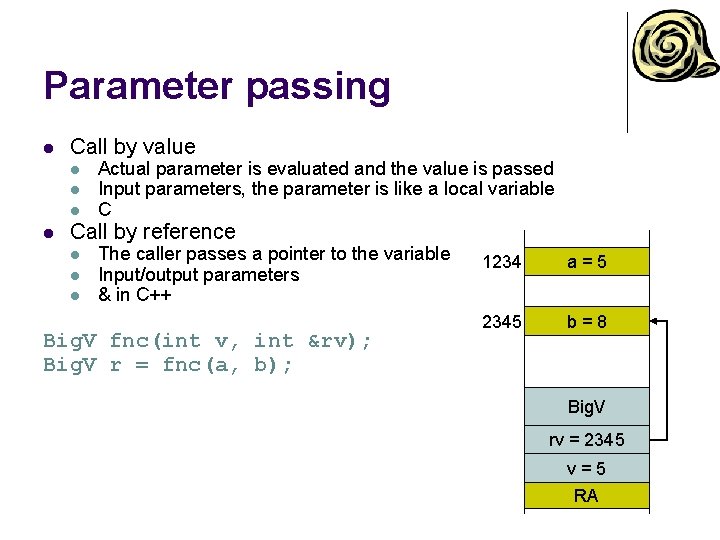 Parameter passing

- Call by value
  - Actual parameter is evaluated and the value is passed
  - Input parameters, the parameter is like a local variable
  - C
- Call by reference
  - The caller passes a pointer to the variable
  - Input/output parameters
  - & in C++

BigV fnc(int v, int &rv);
BigV r = fnc(a, b);

1234 a = 5

2345 b = 8

BigV

rv = 2345

v = 5

RA